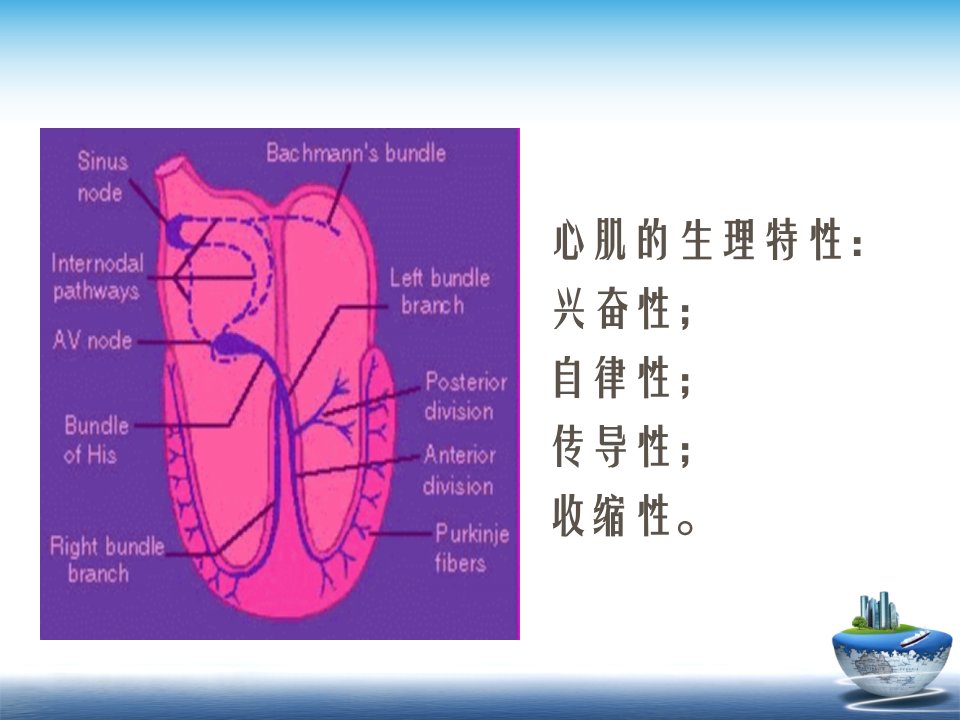 Sinus node

Bachmann's bundle

Internodal pathways

Left bundle branch

AV node

Posterior division

Bundle of His

Anterior division

Right bundle branch

Purkinje fibers

心肌的生理特性：
兴奋性；
自律性；
传导性；
收缩性。